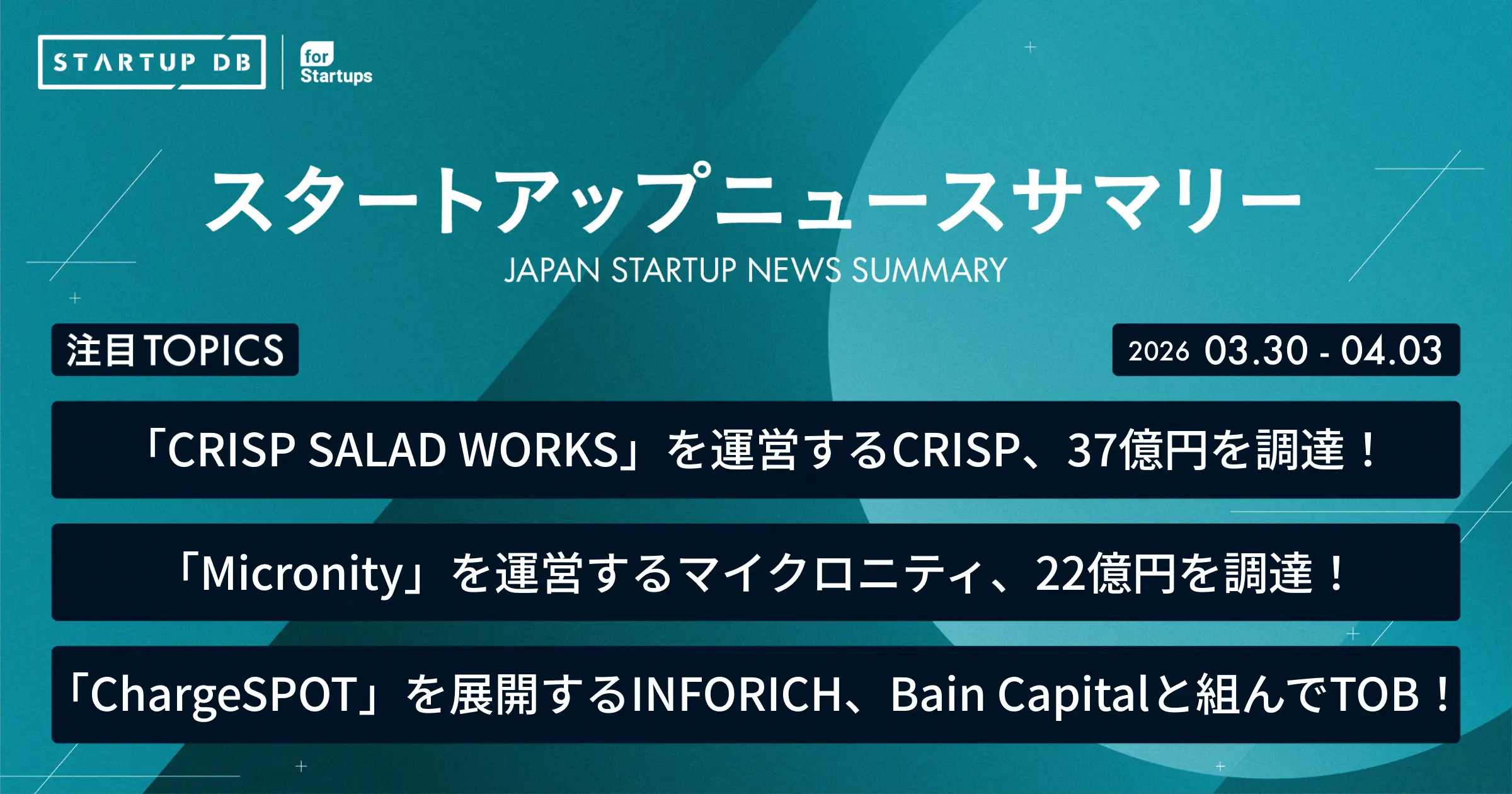 STARTUP DB

for Startups

スタートアップニュースサマリー

JAPAN STARTUP NEWS SUMMARY

注目TOPICS

2026 03.30 - 04.03

「CRISP SALAD WORKS」を運営するCRISP、37億円を調達！

「Micronity」を運営するマイクロニティ、22億円を調達！

「ChargeSPOT」を展開するINFORICH、Bain Capitalと組んでTOB！